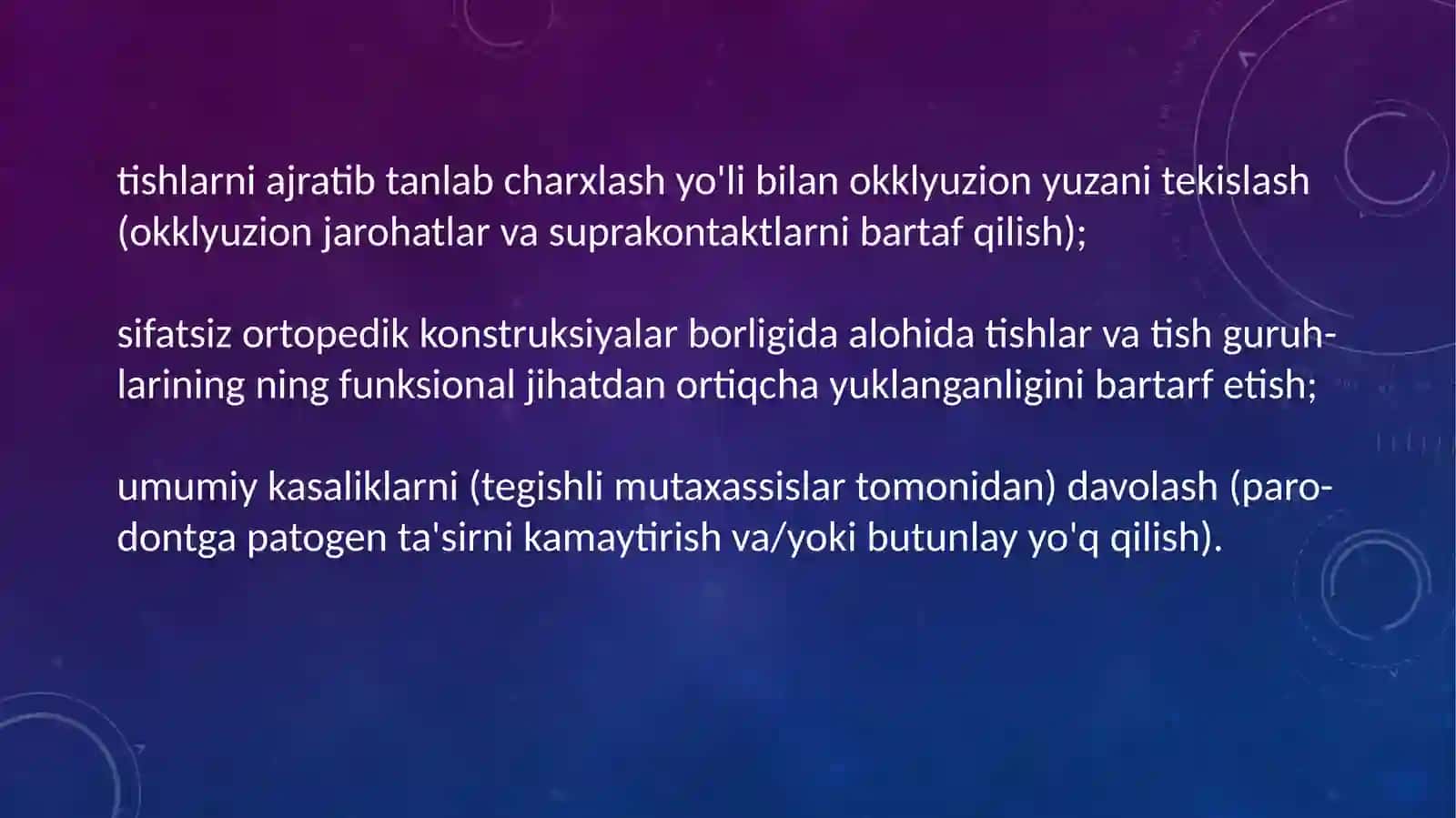 tishlarni ajratib tanlab charxlash yo'li bilan okklyuzion yuzani tekislash (okklyuzion jarohatlar va suprakontaktlarni bartaf qilish);

sifatsiz ortopedik konstruksiyalar borligida alohida tishlar va tish guruhlarining ning funksional jihatdan ortiqcha yuklanganligini bartarf etish;

umumiy kasaliklarni (tegishli mutaxassislar tomonidan) davolash (parodontga patogen ta'sirni kamaytirish va/yoki butunlay yo'q qilish).